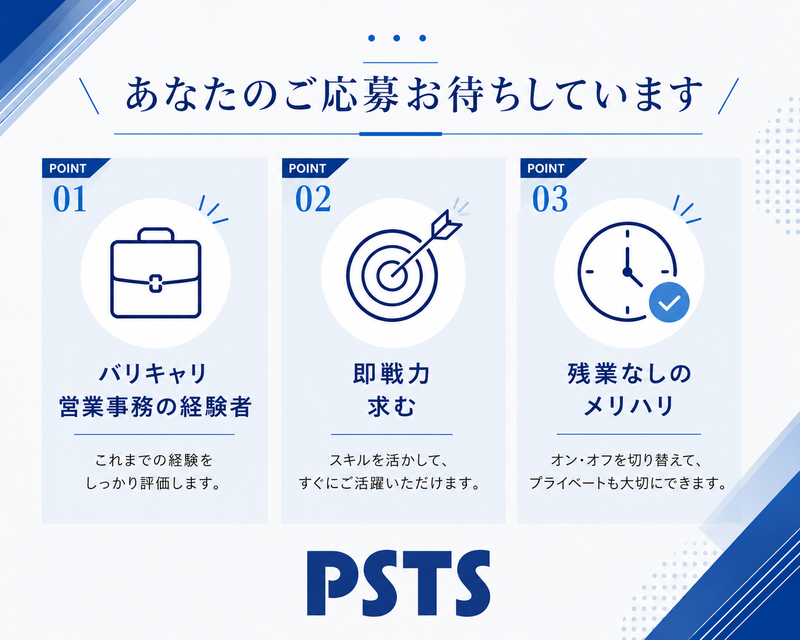 あなたのご応募お待ちしています

POINT
01

バリキャリ
営業事務の経験者

これまでの経験を
しっかり評価します。

POINT
02

即戦力
求む

スキルを活かして、
すぐにご活躍いただけます。

POINT
03

残業なしの
メリハリ

オン・オフを切り替えて、
プライベートも大切にできます。

PSTS